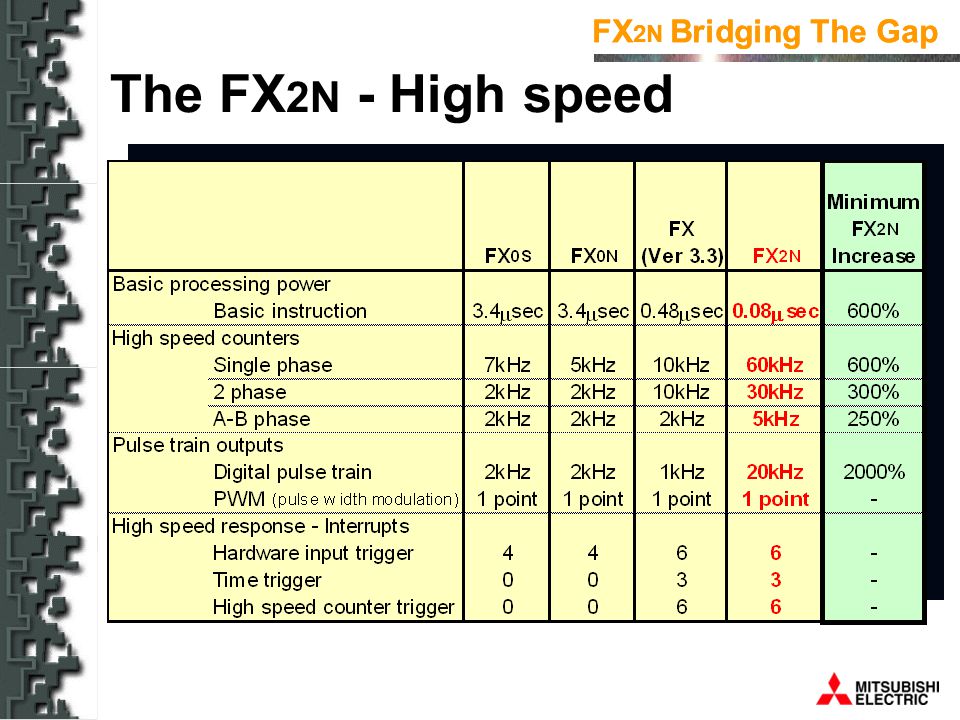 FX2N Bridging The Gap

The FX2N - High speed

| | FX0S | FX0N | FX (Ver 3.3) | FX2N | Minimum FX2N Increase |
|---|---|---|---|---|---|
| Basic processing power | | | | | |
| Basic instruction | 3.4$\mu$sec | 3.4$\mu$sec | 0.48$\mu$sec | 0.08$\mu$sec | 600% |
| High speed counters | | | | | |
| Single phase | 7kHz | 5kHz | 10kHz | 60kHz | 600% |
| 2 phase | 2kHz | 2kHz | 10kHz | 30kHz | 300% |
| A-B phase | 2kHz | 2kHz | 2kHz | 5kHz | 250% |
| Pulse train outputs | | | | | |
| Digital pulse train | 2kHz | 2kHz | 1kHz | 20kHz | 2000% |
| PWM (pulse width modulation) | 1 point | 1 point | 1 point | 1 point | - |
| High speed response - Interrupts | | | | | |
| Hardware input trigger | 4 | 4 | 6 | 6 | - |
| Time trigger | 0 | 0 | 3 | 3 | - |
| High speed counter trigger | 0 | 0 | 6 | 6 | - |

MITSUBISHI ELECTRIC